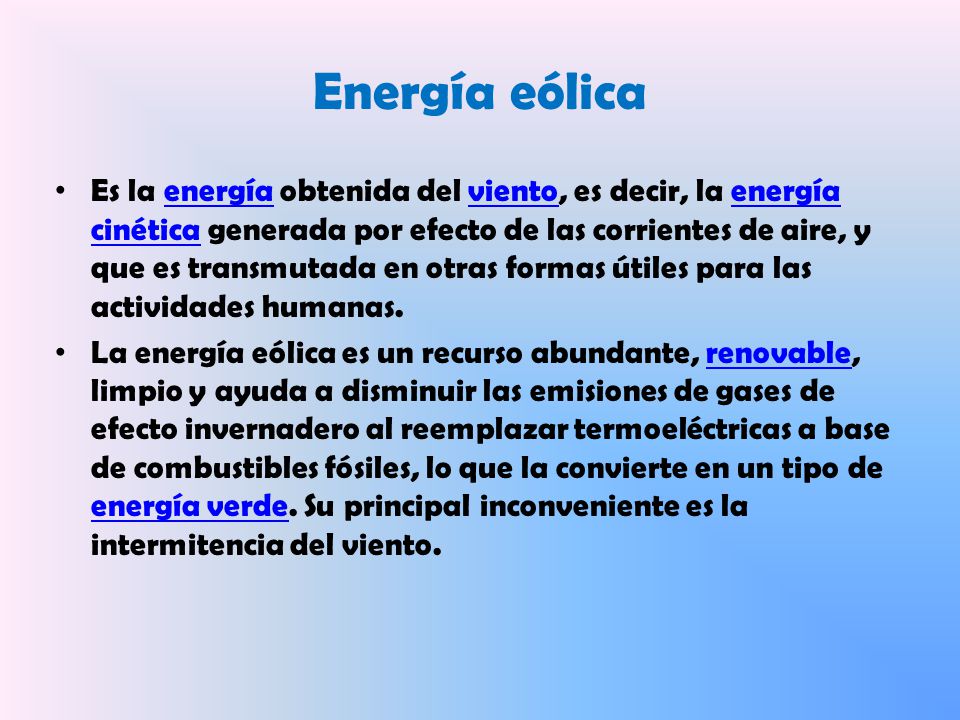 Energía eólica

• Es la energía obtenida del viento, es decir, la energía cinética generada por efecto de las corrientes de aire, y que es transmutada en otras formas útiles para las actividades humanas.

• La energía eólica es un recurso abundante, renovable, limpio y ayuda a disminuir las emisiones de gases de efecto invernadero al reemplazar termoeléctricas a base de combustibles fósiles, lo que la convierte en un tipo de energía verde. Su principal inconveniente es la intermitencia del viento.